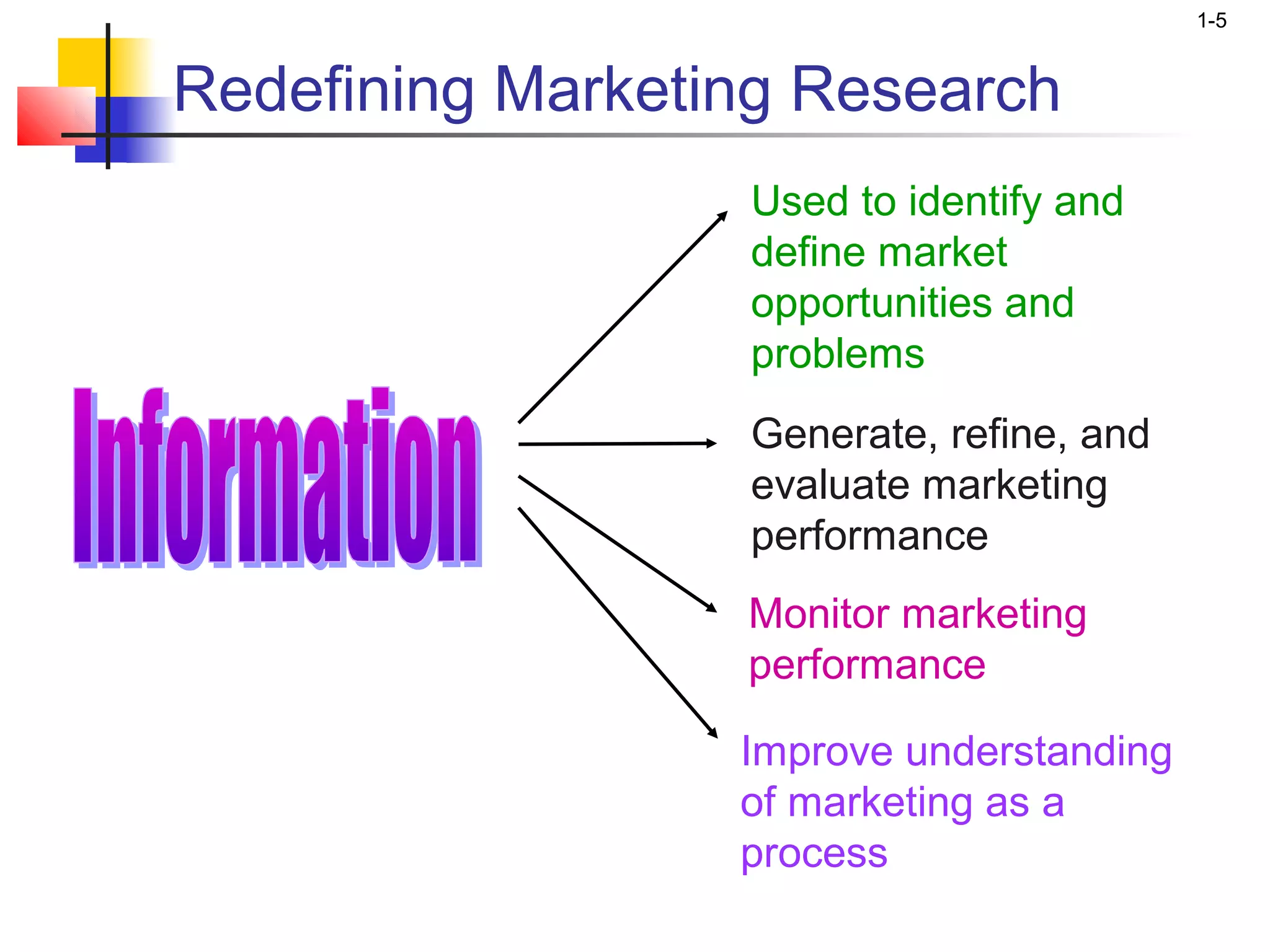 1-5

Redefining Marketing Research

Information

Used to identify and define market opportunities and problems

Generate, refine, and evaluate marketing performance

Monitor marketing performance

Improve understanding of marketing as a process